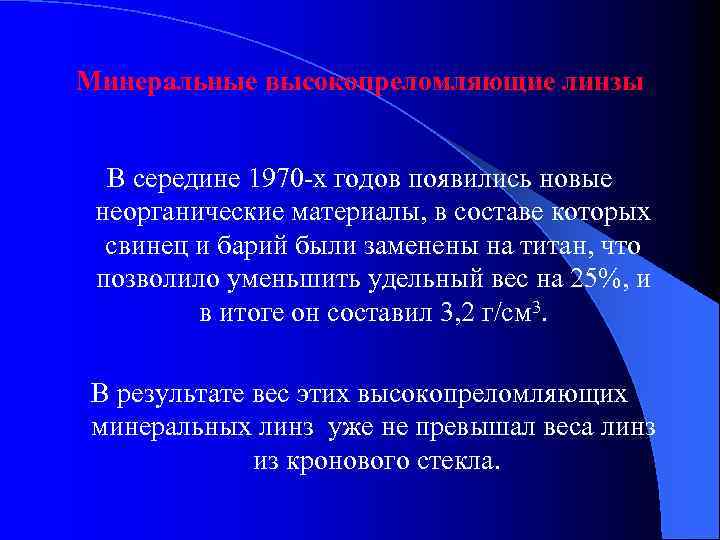 Минеральные высокопреломляющие линзы

В середине 1970-х годов появились новые неорганические материалы, в составе которых свинец и барий были заменены на титан, что позволило уменьшить удельный вес на 25%, и в итоге он составил 3,2 г/см$^3$.

В результате вес этих высокопреломляющих минеральных линз уже не превышал веса линз из кронового стекла.